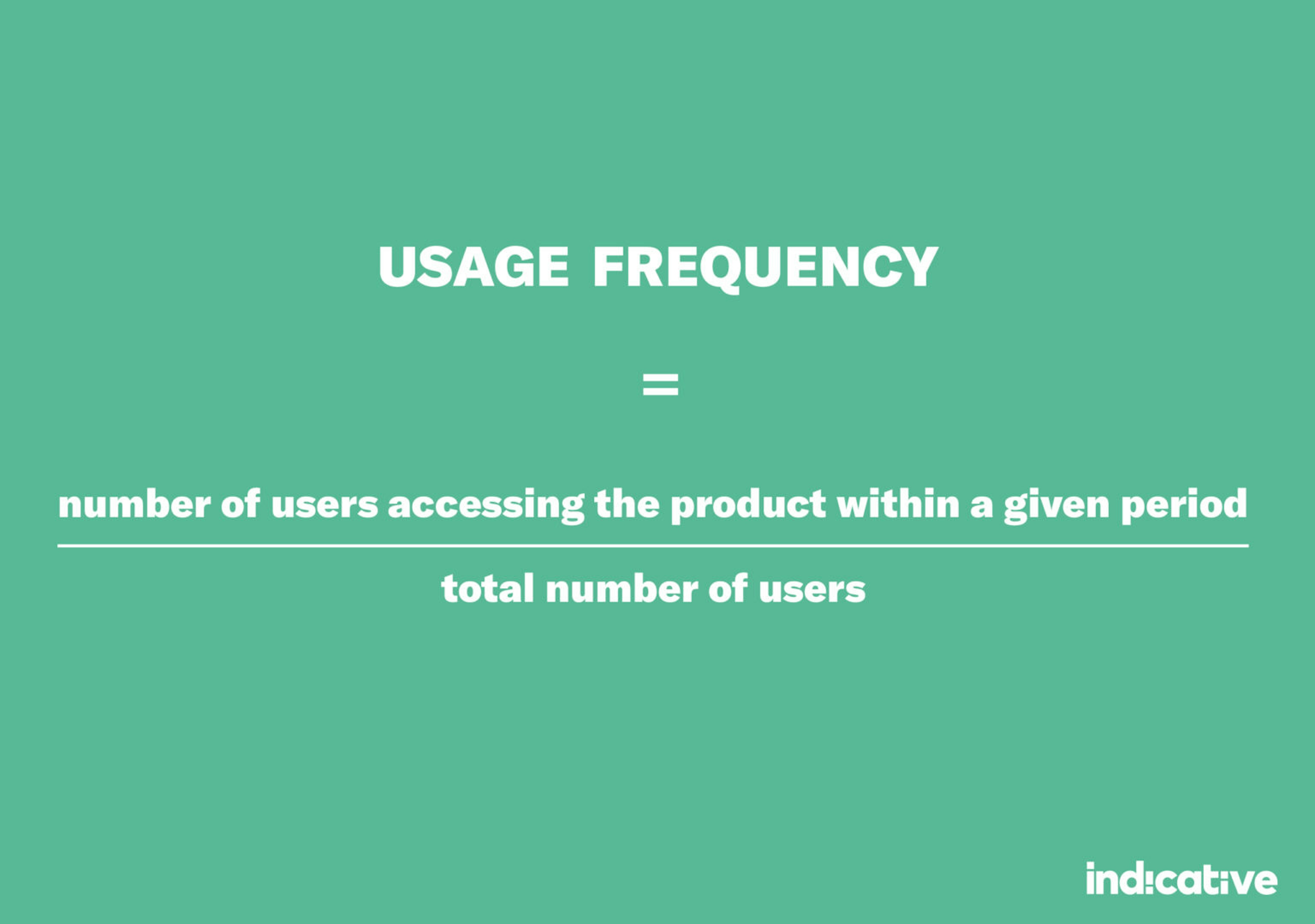 USAGE FREQUENCY

=

$\frac{\text{number of users accessing the product within a given period}}{\text{total number of users}}$

indicative